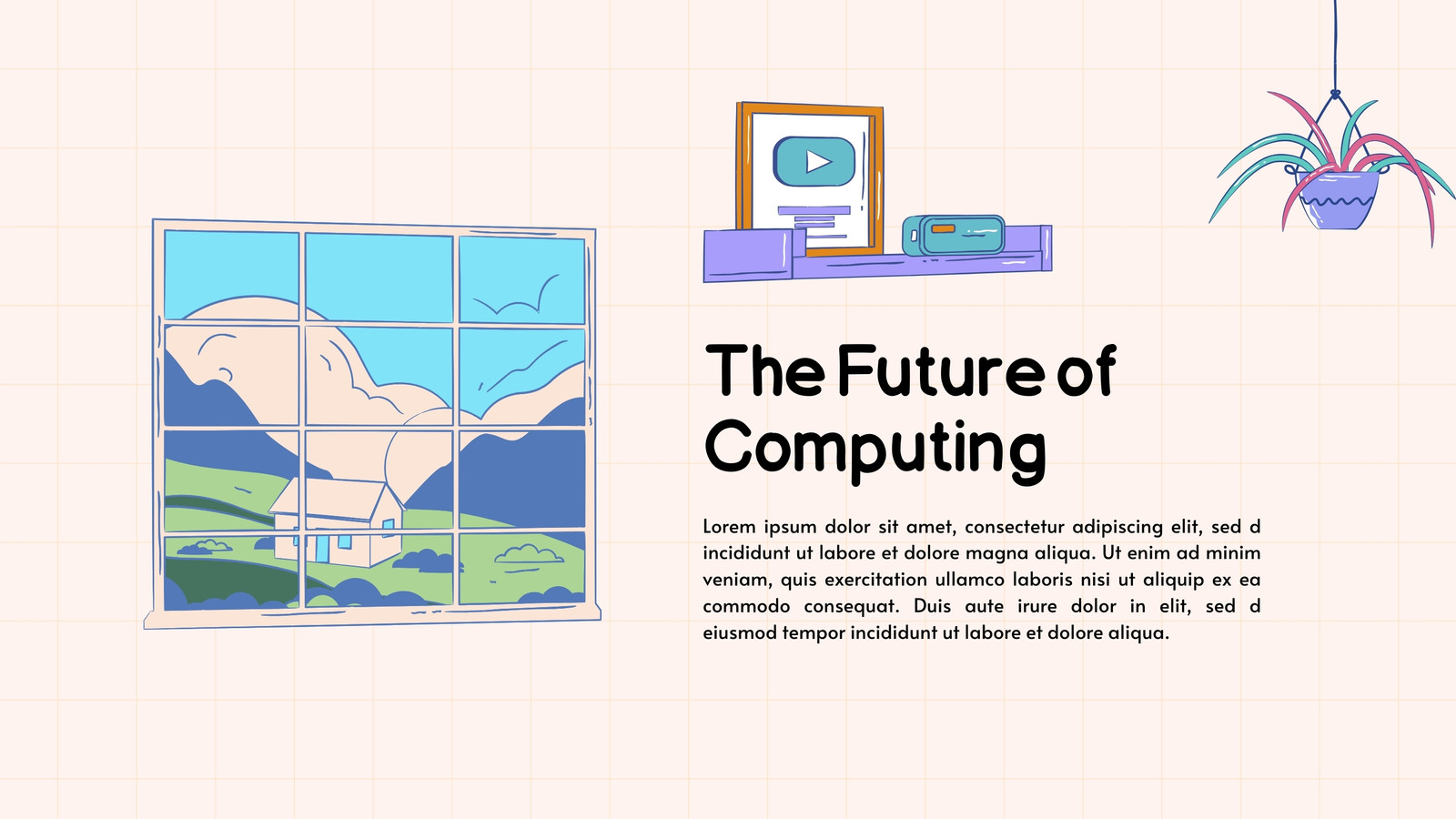 The Future of Computing

Lorem ipsum dolor sit amet, consectetur adipiscing elit, sed d incididunt ut labore et dolore magna aliqua. Ut enim ad minim veniam, quis exercitation ullamco laboris nisi ut aliquip ex ea commodo consequat. Duis aute irure dolor in elit, sed d eiusmod tempor incididunt ut labore et dolore aliqua.